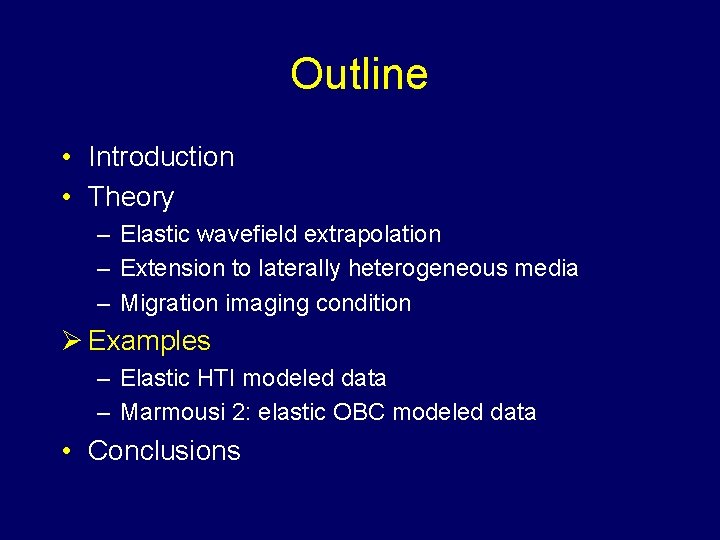 Outline

• Introduction
• Theory
– Elastic wavefield extrapolation
– Extension to laterally heterogeneous media
– Migration imaging condition
➢ Examples
– Elastic HTI modeled data
– Marmousi 2: elastic OBC modeled data
• Conclusions